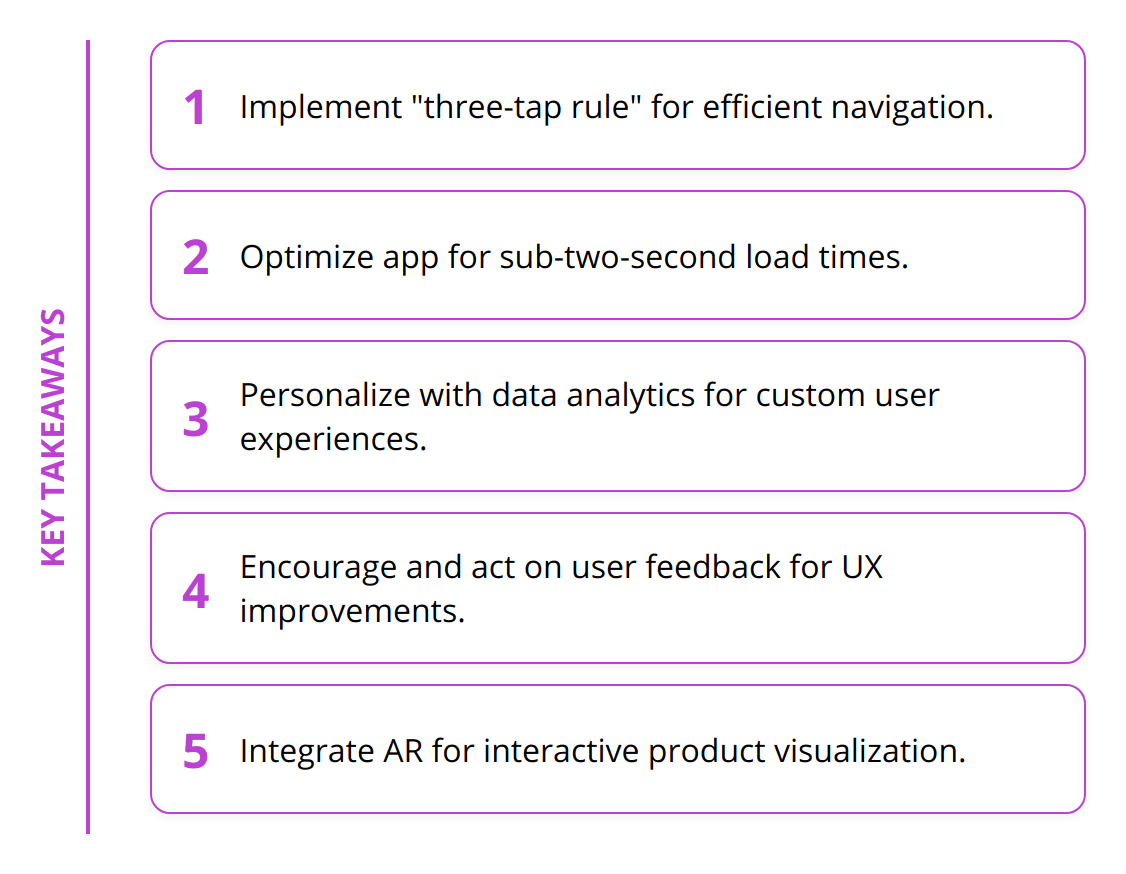 KEY TAKEAWAYS

1 Implement "three-tap rule" for efficient navigation.

2 Optimize app for sub-two-second load times.

3 Personalize with data analytics for custom user experiences.

4 Encourage and act on user feedback for UX improvements.

5 Integrate AR for interactive product visualization.